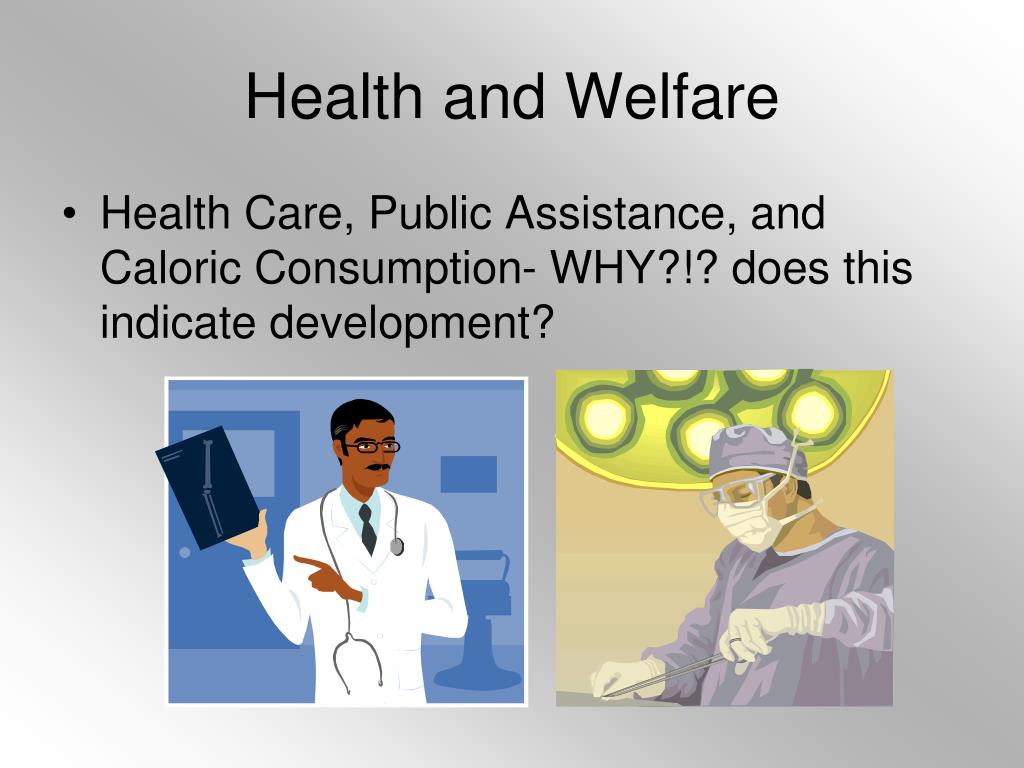 Health and Welfare

• Health Care, Public Assistance, and Caloric Consumption- WHY?!? does this indicate development?